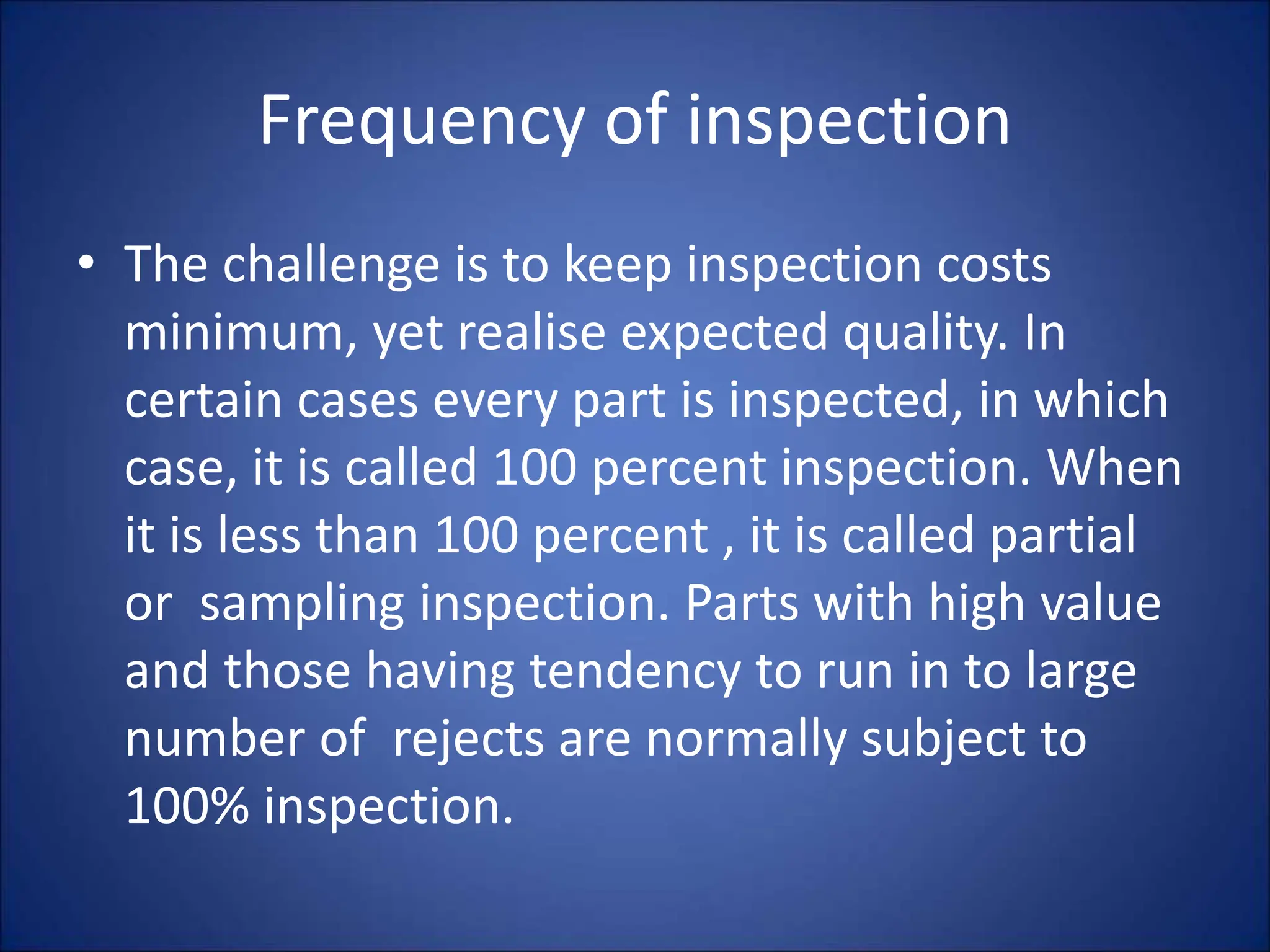 Frequency of inspection

• The challenge is to keep inspection costs minimum, yet realise expected quality. In certain cases every part is inspected, in which case, it is called 100 percent inspection. When it is less than 100 percent , it is called partial or  sampling inspection. Parts with high value and those having tendency to run in to large number of  rejects are normally subject to 100% inspection.